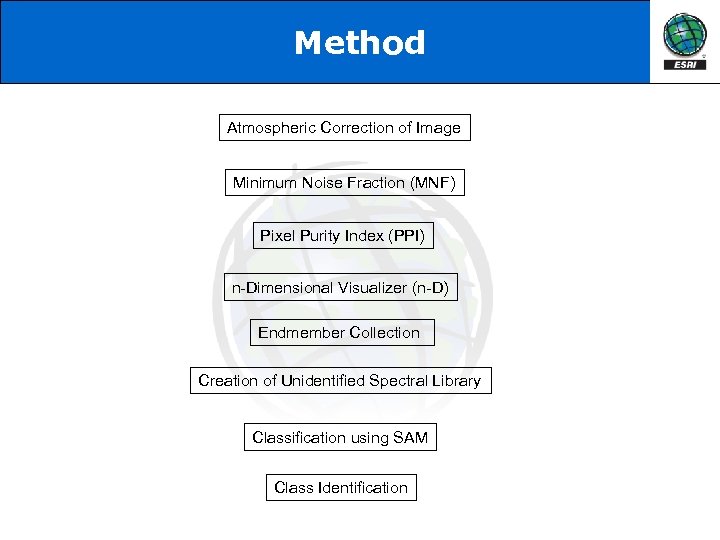 Method

ESRI

Atmospheric Correction of Image

Minimum Noise Fraction (MNF)

Pixel Purity Index (PPI)

n-Dimensional Visualizer (n-D)

Endmember Collection

Creation of Unidentified Spectral Library

Classification using SAM

Class Identification